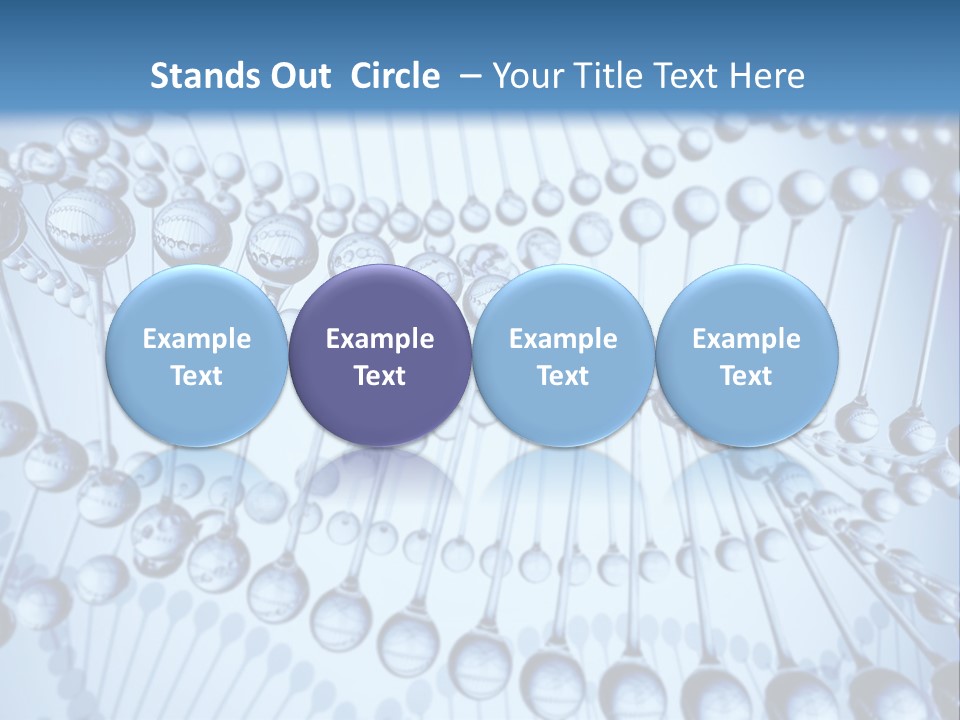 Stands Out Circle – Your Title Text Here

Example Text

Example Text

Example Text

Example Text